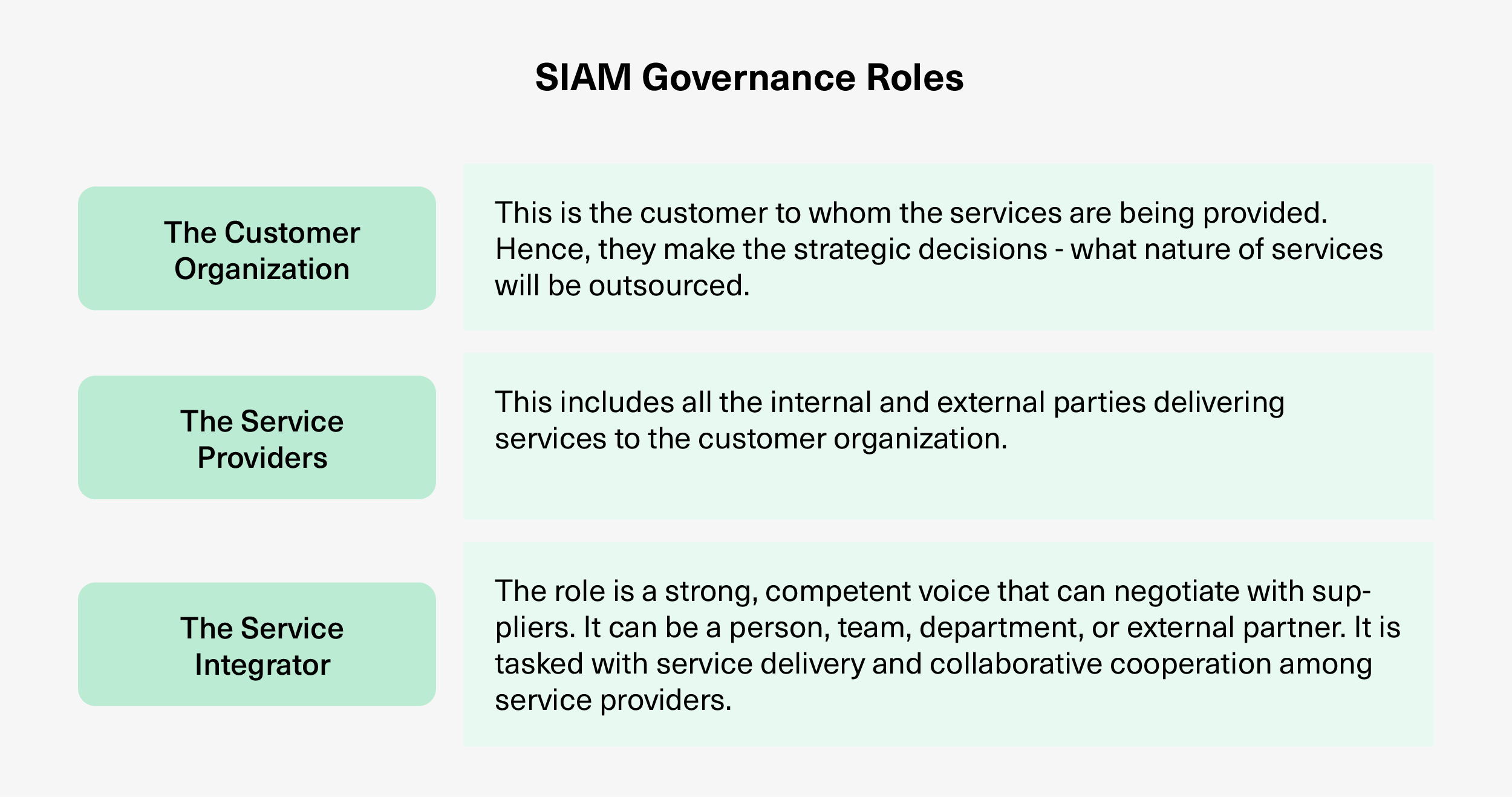 SIAM Governance Roles

The Customer Organization

This is the customer to whom the services are being provided. Hence, they make the strategic decisions - what nature of services will be outsourced.

The Service Providers

This includes all the internal and external parties delivering services to the customer organization.

The Service Integrator

The role is a strong, competent voice that can negotiate with suppliers. It can be a person, team, department, or external partner. It is tasked with service delivery and collaborative cooperation among service providers.